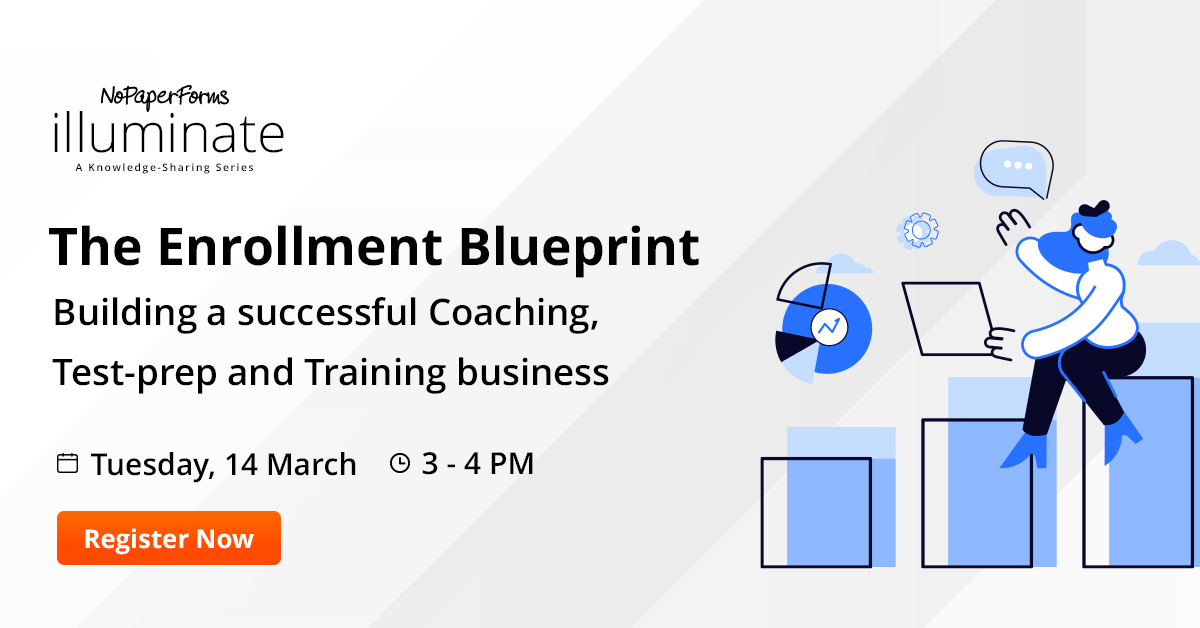 NoPaperForms
illuminate
A Knowledge-Sharing Series

The Enrollment Blueprint

Building a successful Coaching, Test-prep and Training business

Tuesday, 14 March 3 - 4 PM

Register Now